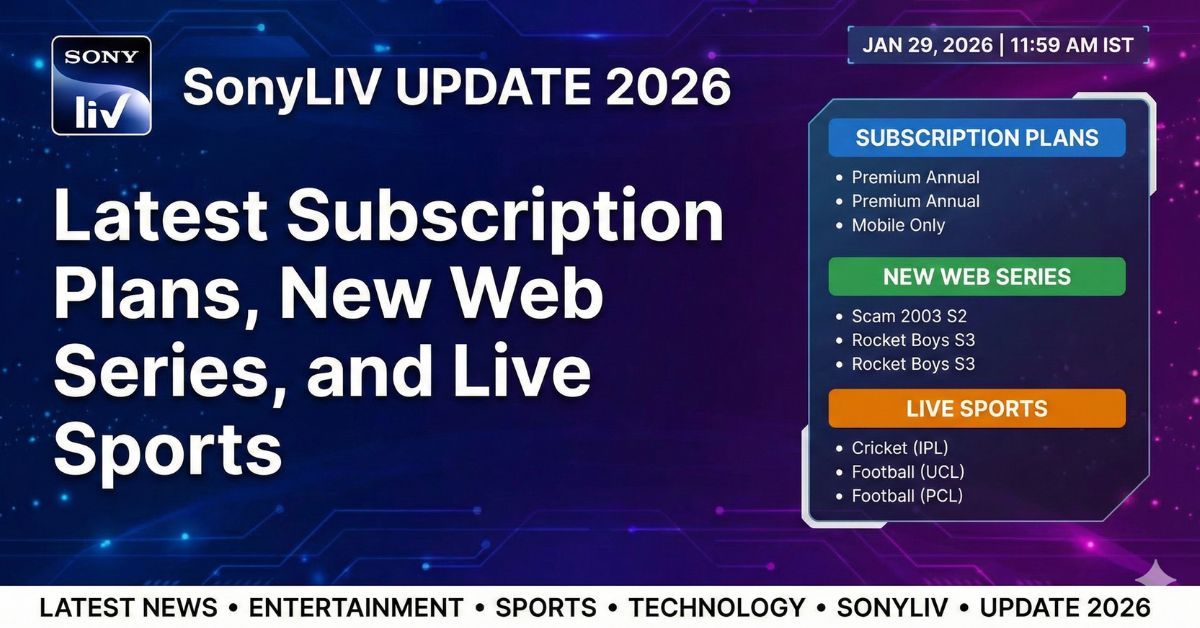 SONY liv

SonyLIV UPDATE 2026

JAN 29, 2026 | 11:59 AM IST

Latest Subscription Plans, New Web Series, and Live Sports

SUBSCRIPTION PLANS
• Premium Annual
• Premium Annual
• Mobile Only

NEW WEB SERIES
• Scam 2003 S2
• Rocket Boys S3
• Rocket Boys S3

LIVE SPORTS
• Cricket (IPL)
• Football (UCL)
• Football (PCL)

LATEST NEWS • ENTERTAINMENT • SPORTS • TECHNOLOGY • SONYLIV • UPDATE 2026